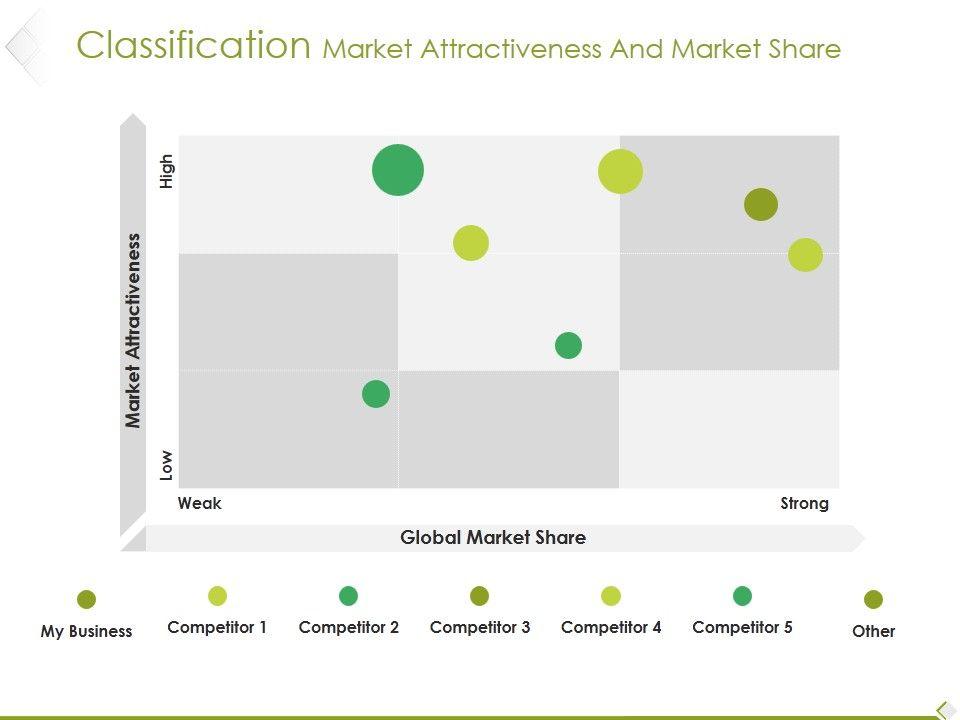 Classification Market Attractiveness And Market Share

Market Attractiveness

High

Low

Weak

Strong

Global Market Share

My Business

Competitor 1

Competitor 2

Competitor 3

Competitor 4

Competitor 5

Other